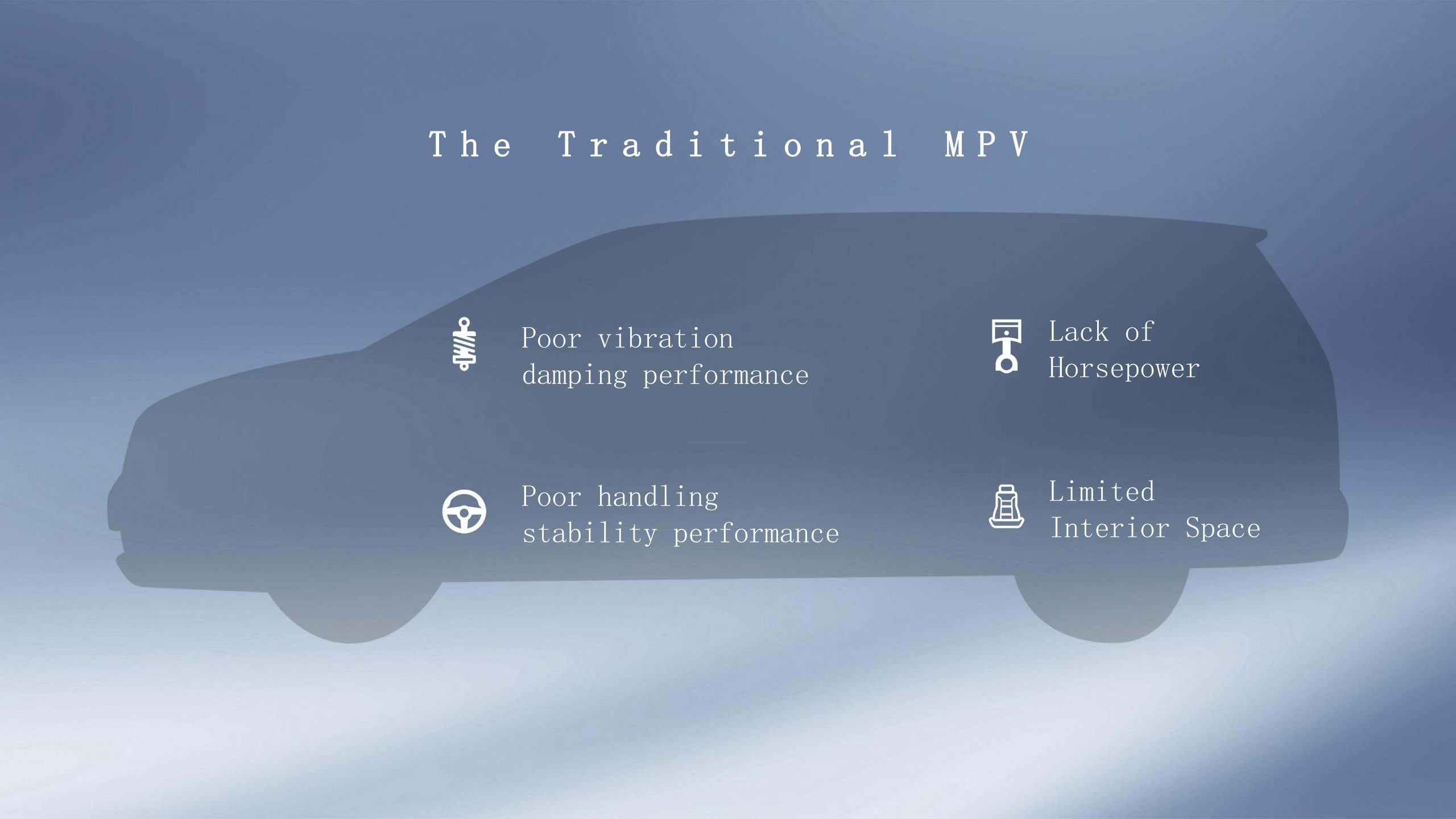 The Traditional MPV

Poor vibration damping performance

Lack of Horsepower

Poor handling stability performance

Limited Interior Space